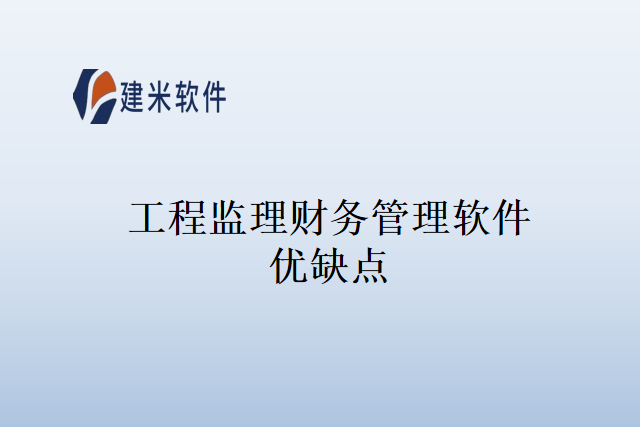 建米软件

工程监理财务管理软件优缺点